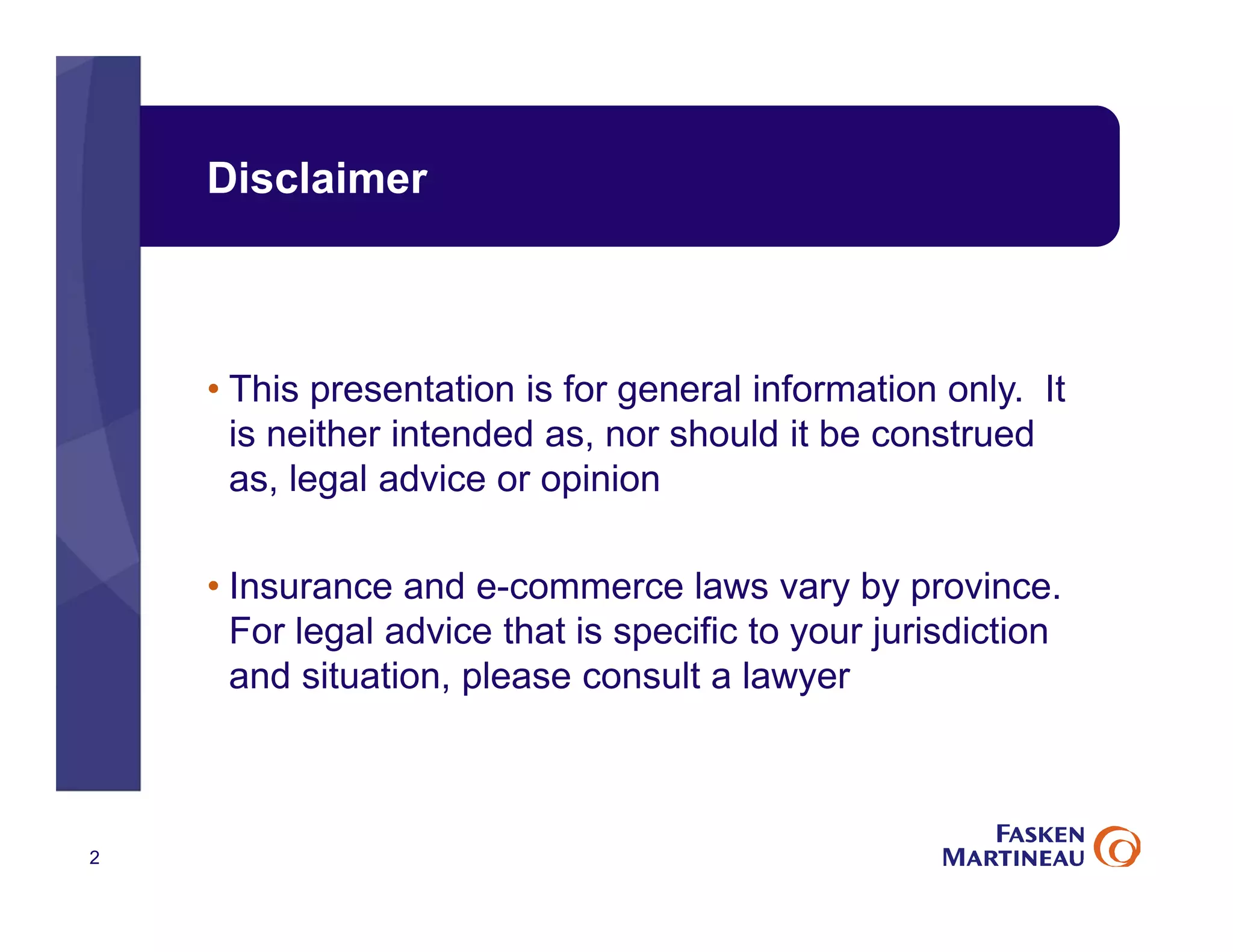 Disclaimer

• This presentation is for general information only. It is neither intended as, nor should it be construed as, legal advice or opinion

• Insurance and e-commerce laws vary by province. For legal advice that is specific to your jurisdiction and situation, please consult a lawyer

2

FASKEN MARTINEAU